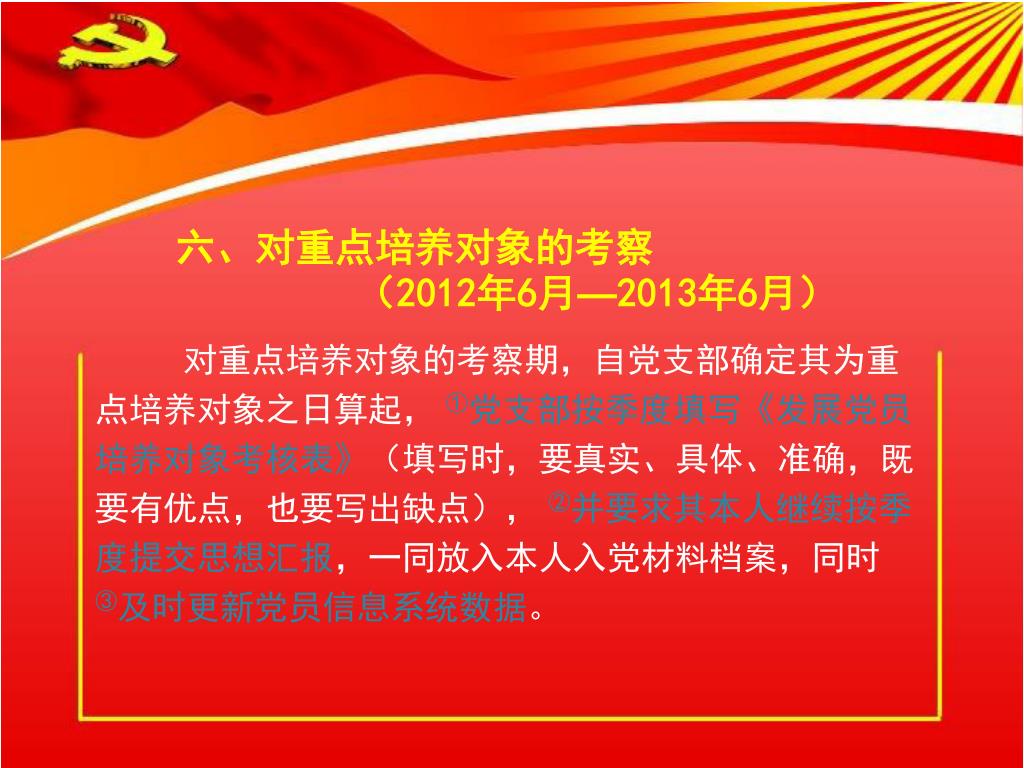 六、对重点培养对象的考察
（2012年6月—2013年6月）

对重点培养对象的考察期，自党支部确定其为重点培养对象之日算起，①党支部按季度填写《发展党员培养对象考核表》（填写时，要真实、具体、准确，既要有优点，也要写出缺点），②并要求其本人继续按季度提交思想汇报，一同放入本人入党材料档案，同时③及时更新党员信息系统数据。